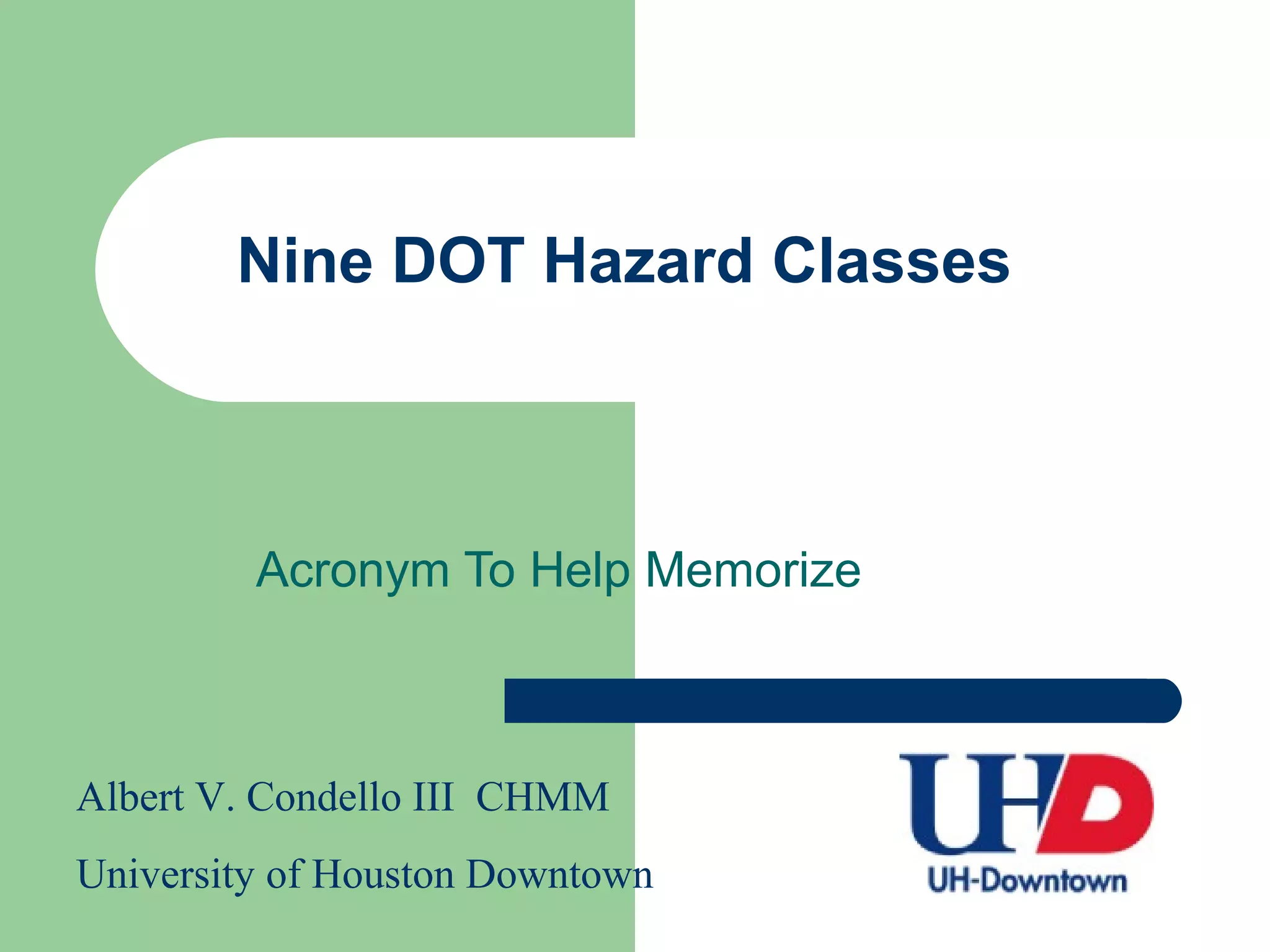 Nine DOT Hazard Classes

Acronym To Help Memorize

Albert V. Condello III CHMM

University of Houston Downtown

UHD

UH-Downtown